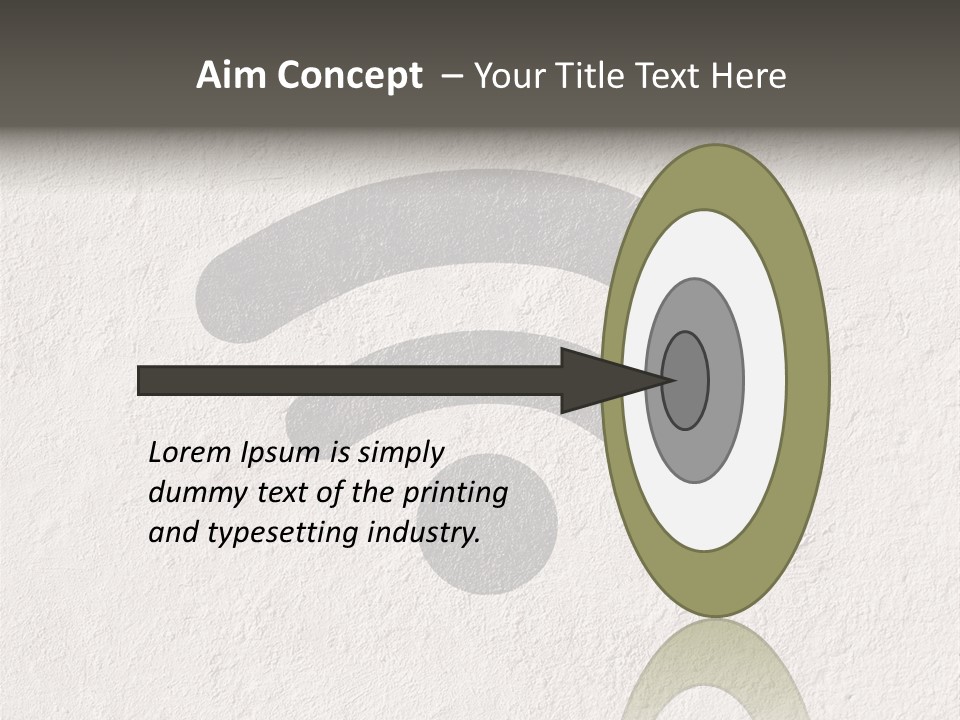 Aim Concept – Your Title Text Here

Lorem Ipsum is simply dummy text of the printing and typesetting industry.